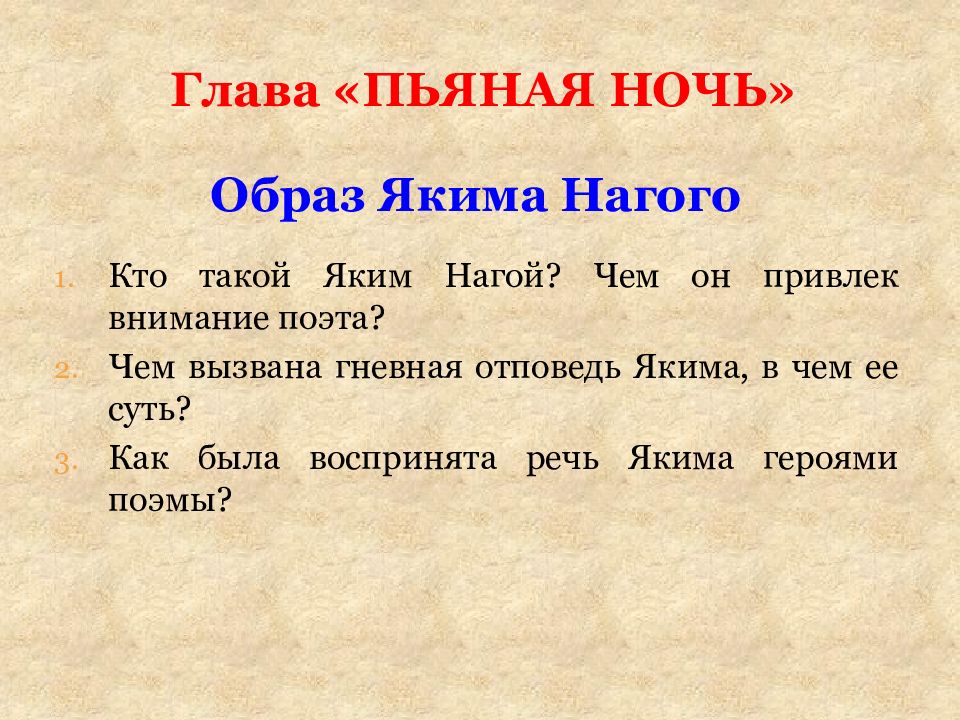 Глава «ПЬЯНАЯ НОЧЬ»

Образ Якима Нагого

1. Кто такой Яким Нагой? Чем он привлек внимание поэта?
2. Чем вызвана гневная отповедь Якима, в чем ее суть?
3. Как была воспринята речь Якима героями поэмы?